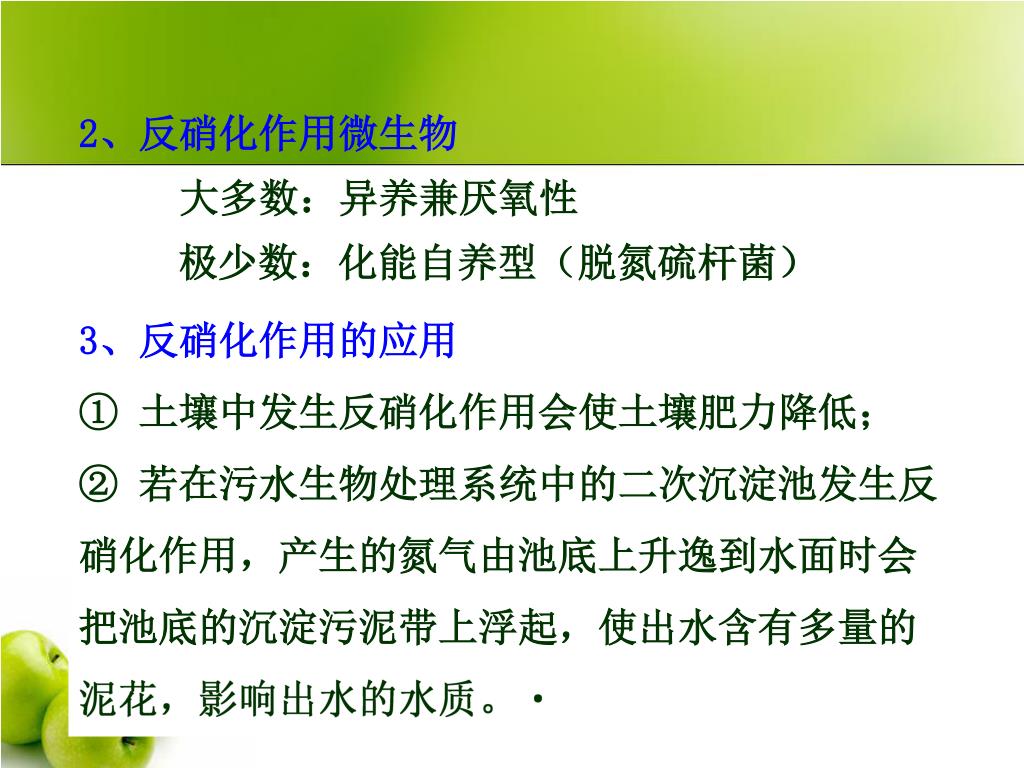 2、反硝化作用微生物

大多数：异养兼厌氧性

极少数：化能自养型（脱氮硫杆菌）

3、反硝化作用的应用

① 土壤中发生反硝化作用会使土壤肥力降低；

② 若在污水生物处理系统中的二次沉淀池发生反硝化作用，产生的氮气由池底上升逸到水面时会把池底的沉淀污泥带上浮起，使出水含有多量的泥花，影响出水的水质。·